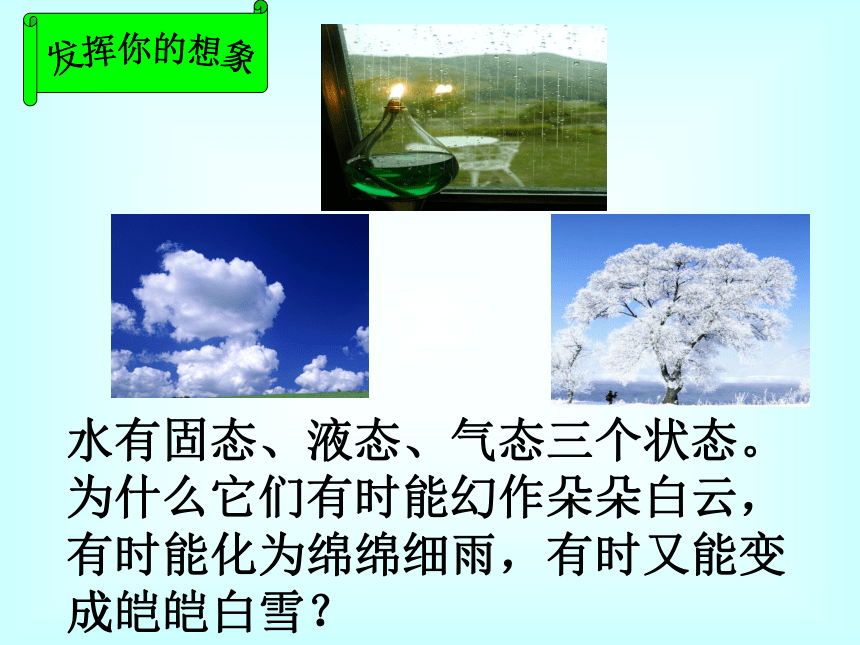 发挥你的想象

水有固态、液态、气态三个状态。为什么它们有时能幻作朵朵白云，有时能化为绵绵细雨，有时又能变成皑皑白雪？